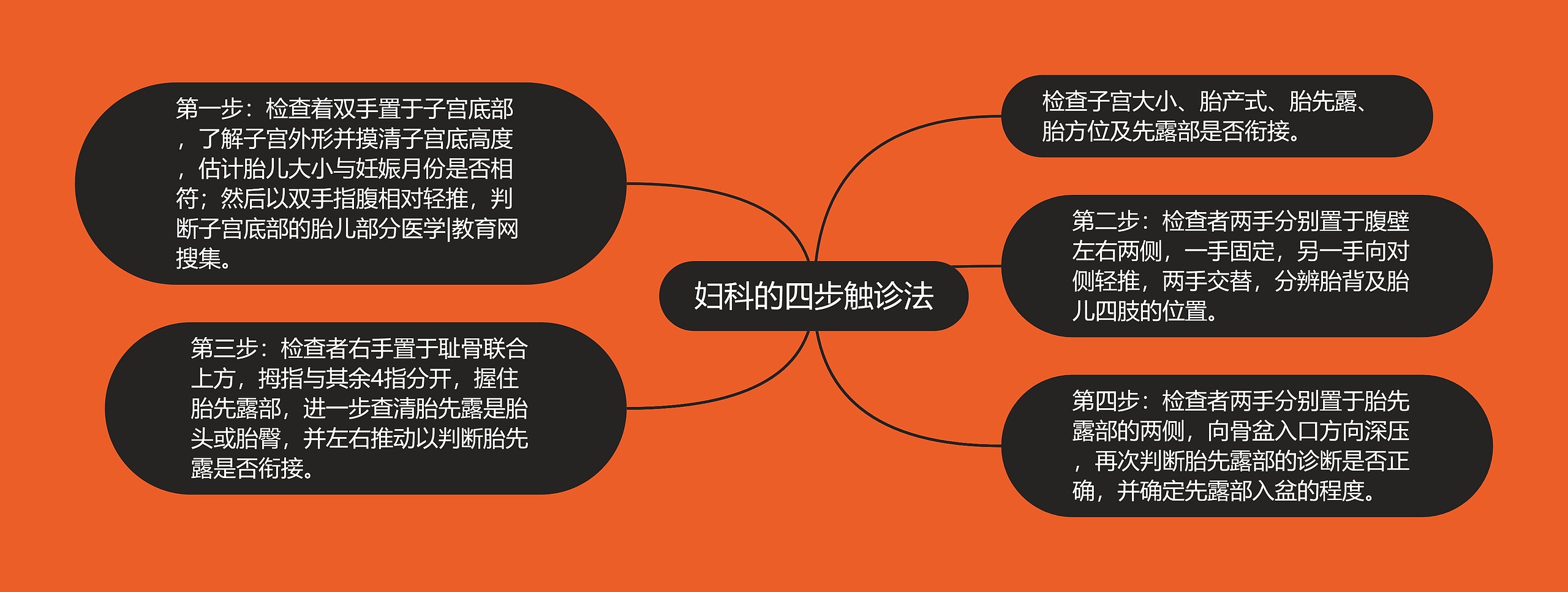 妇科的四步触诊法

第一步：检查着双手置于子宫底部，了解子宫外形并摸清子宫底高度，估计胎儿大小与妊娠月份是否相符；然后以双手指腹相对轻推，判断子宫底部的胎儿部分医学|教育网搜集。

第三步：检查者右手置于耻骨联合上方，拇指与其余4指分开，握住胎先露部，进一步查清胎先露是胎头或胎臀，并左右推动以判断胎先露是否衔接。

检查子宫大小、胎产式、胎先露、胎方位及先露部是否衔接。

第二步：检查者两手分别置于腹壁左右两侧，一手固定，另一手向对侧轻推，两手交替，分辨胎背及胎儿四肢的位置。

第四步：检查者两手分别置于胎先露部的两侧，向骨盆入口方向深压，再次判断胎先露部的诊断是否正确，并确定先露部入盆的程度。